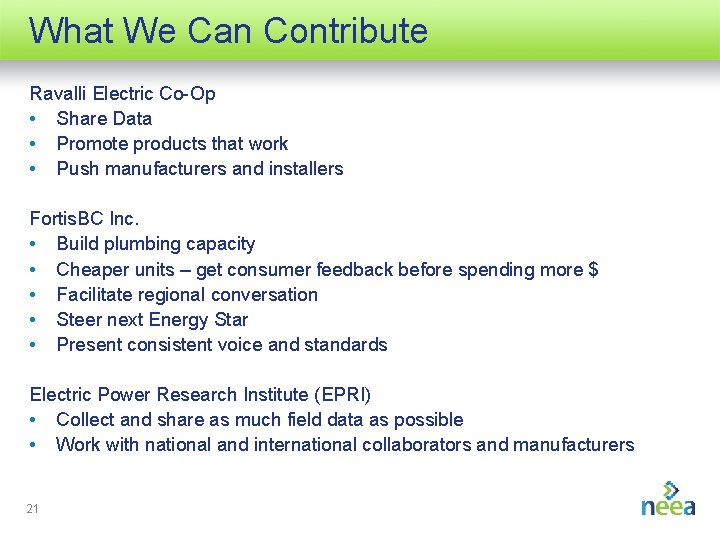 What We Can Contribute

Ravalli Electric Co-Op
• Share Data
• Promote products that work
• Push manufacturers and installers

FortisBC Inc.
• Build plumbing capacity
• Cheaper units – get consumer feedback before spending more $
• Facilitate regional conversation
• Steer next Energy Star
• Present consistent voice and standards

Electric Power Research Institute (EPRI)
• Collect and share as much field data as possible
• Work with national and international collaborators and manufacturers

21

neea